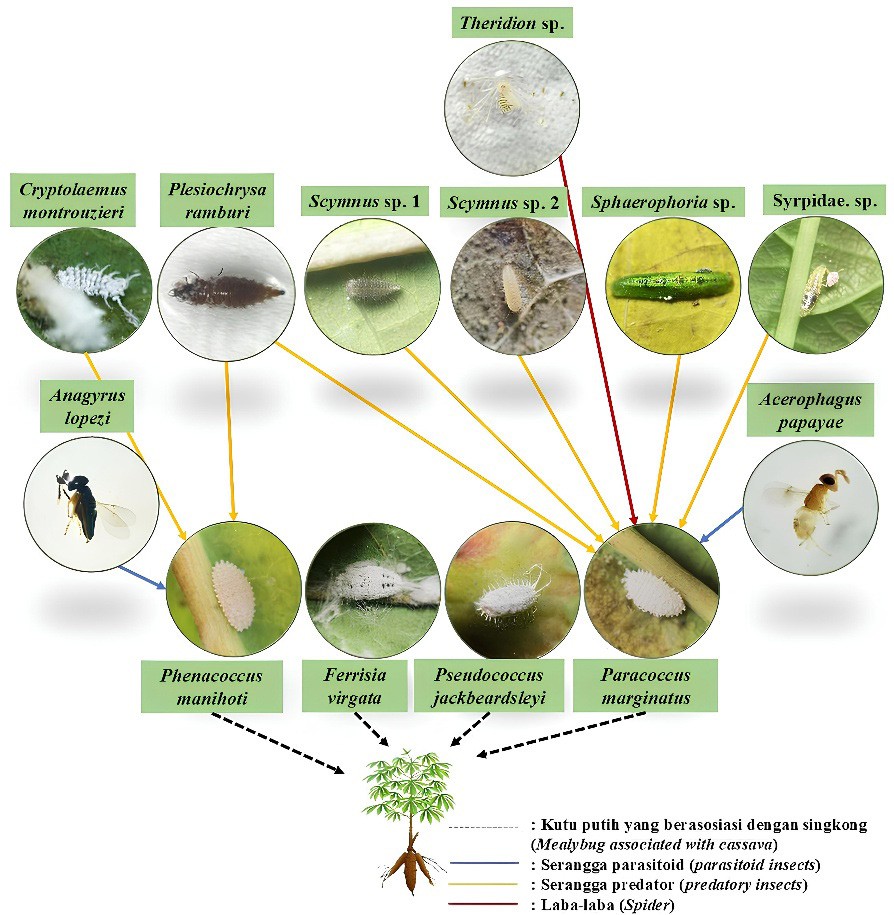 Theridion sp.

Cryptolaemus montrouzieri

Plesiochrysa ramburi

Scymnus sp. 1

Scymnus sp. 2

Sphaerophoria sp.

Syrpidae. sp.

Anagyrus lopezi

Acerophagus papayae

Phenacoccus manihoti

Ferrisia virgata

Pseudococcus jackbeardsleyi

Paracoccus marginatus

: Kutu putih yang berasosiasi dengan singkong (Mealybug associated with cassava)

: Serangga parasitoid (parasitoid insects)

: Serangga predator (predatory insects)

: Laba-laba (Spider)